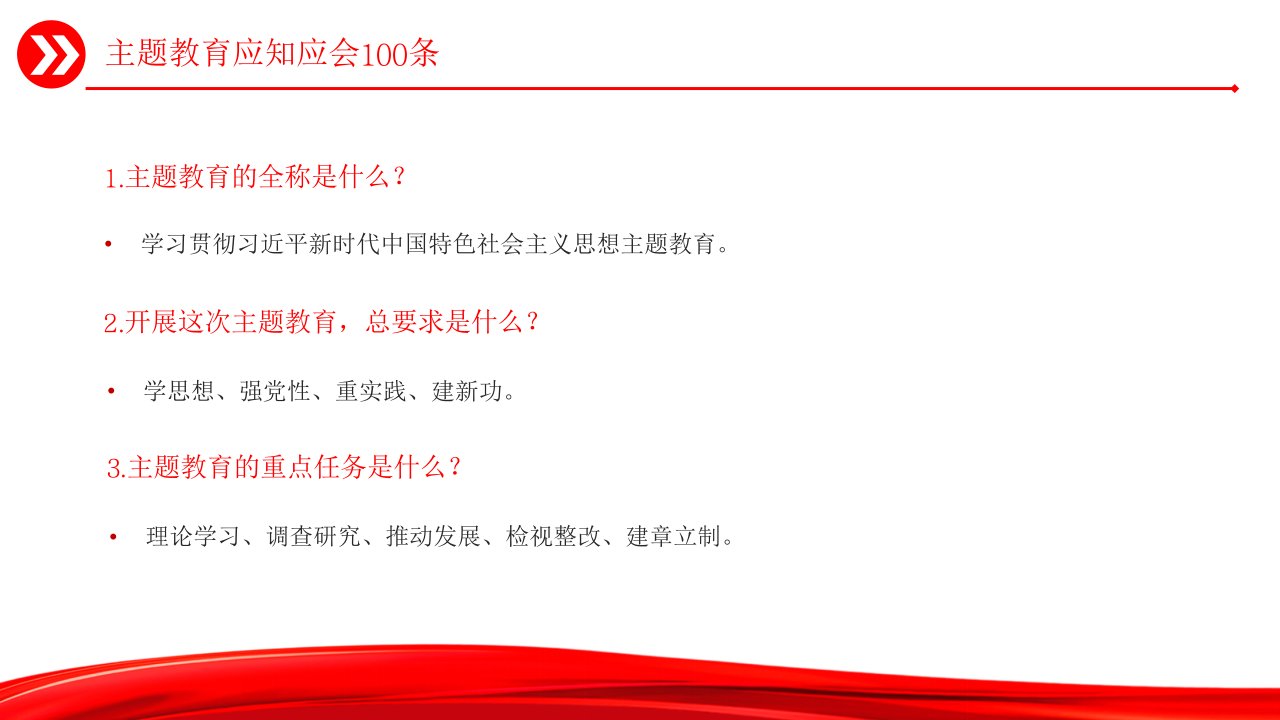 主题教育应知应会100条

1.主题教育的全称是什么？

• 学习贯彻习近平新时代中国特色社会主义思想主题教育。

2.开展这次主题教育，总要求是什么？

• 学思想、强党性、重实践、建新功。

3.主题教育的重点任务是什么？

• 理论学习、调查研究、推动发展、检视整改、建章立制。